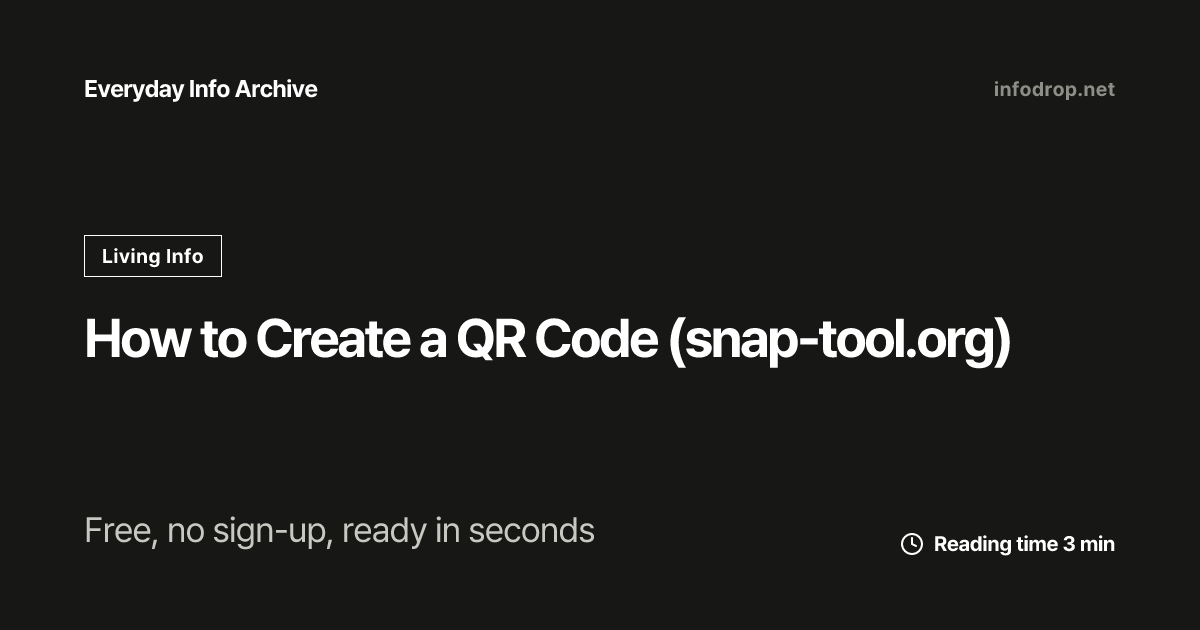 Everyday Info Archive

infodrop.net

Living Info

How to Create a QR Code (snap-tool.org)

Free, no sign-up, ready in seconds

Reading time 3 min